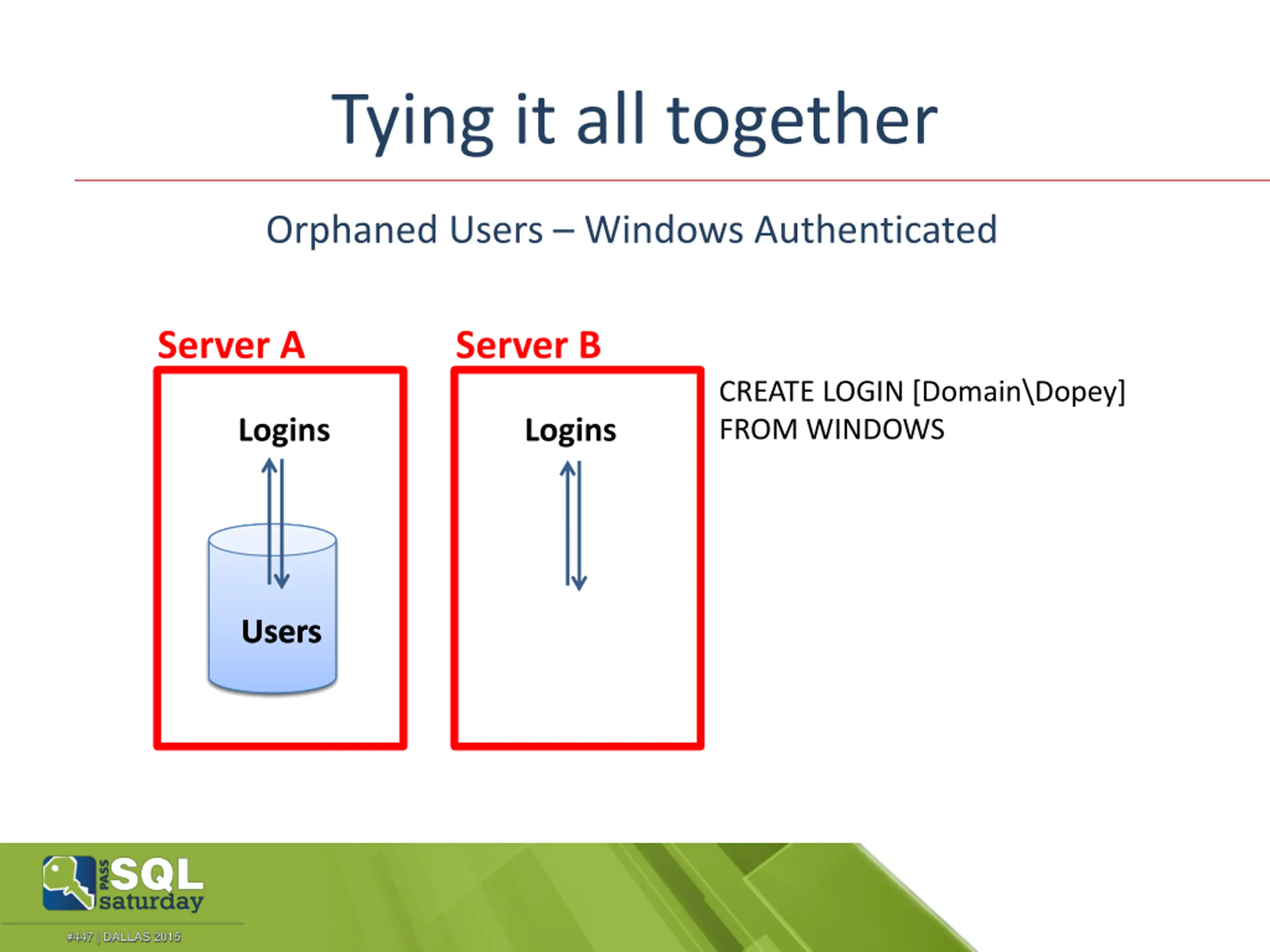 Tying it all together

Orphaned Users – Windows Authenticated

Server A

Logins

Users

Server B

Logins

CREATE LOGIN [Domain\Dopey] FROM WINDOWS

PASS SQL saturday

#447 | DALLAS 2015